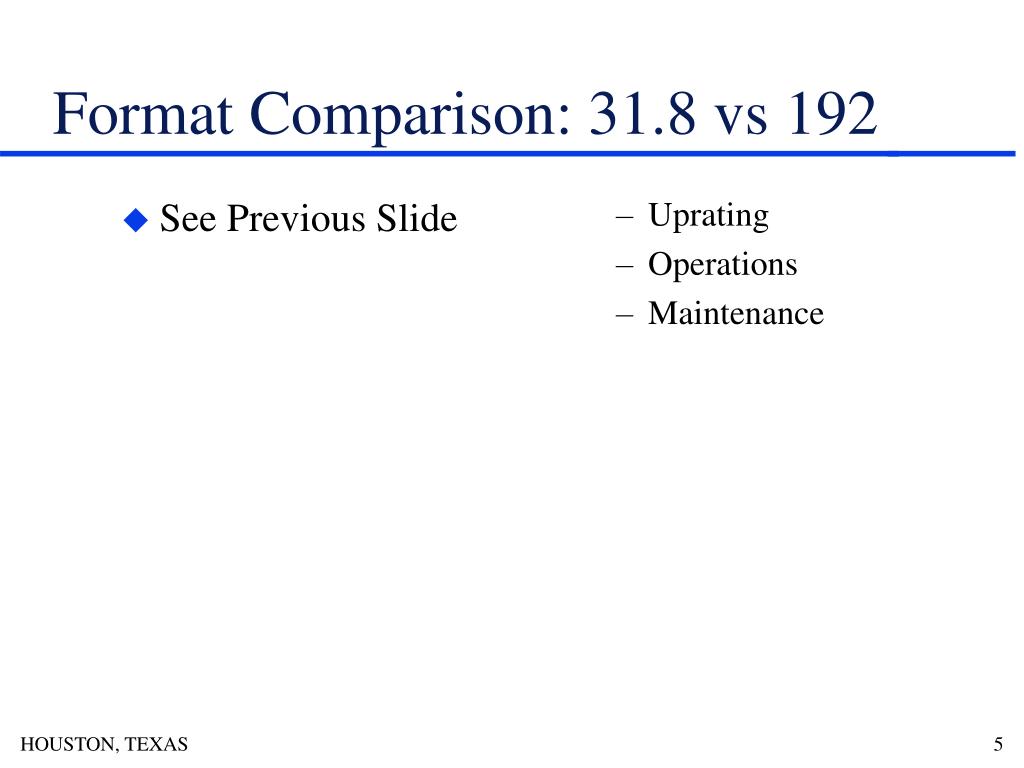 Format Comparison: 31.8 vs 192

◆ See Previous Slide

– Uprating
– Operations
– Maintenance

HOUSTON, TEXAS

5